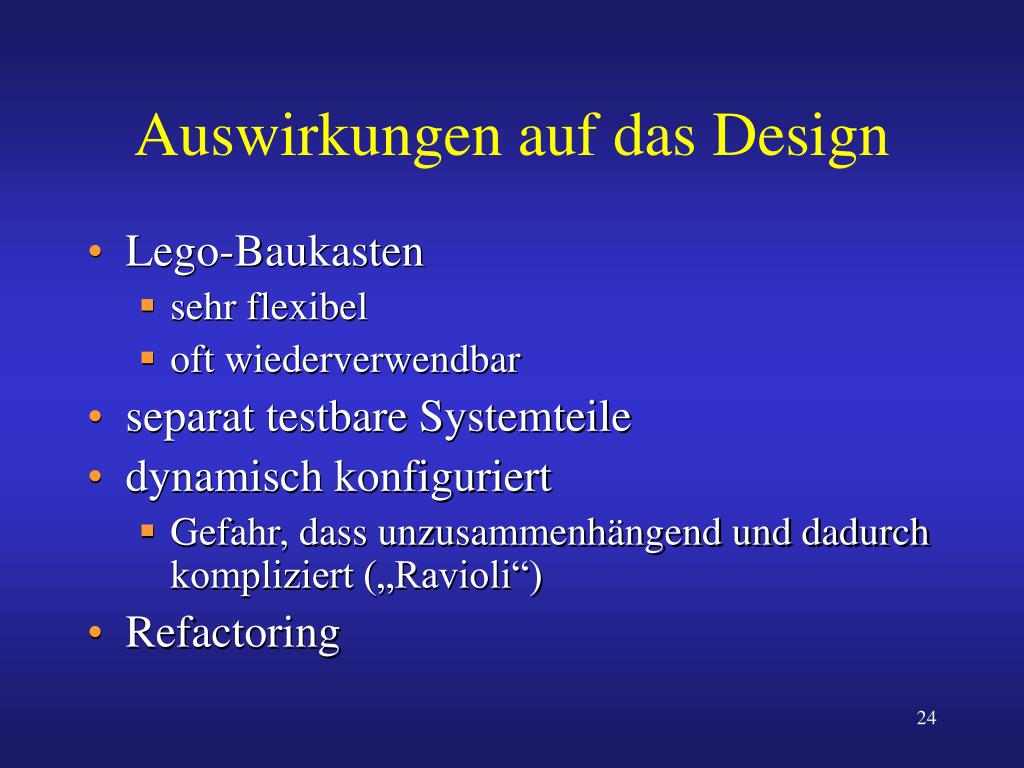 Auswirkungen auf das Design

• Lego-Baukasten
  ▪ sehr flexibel
  ▪ oft wiederverwendbar
• separat testbare Systemteile
• dynamisch konfiguriert
  ▪ Gefahr, dass unzusammenhängend und dadurch kompliziert („Ravioli“)
• Refactoring

24